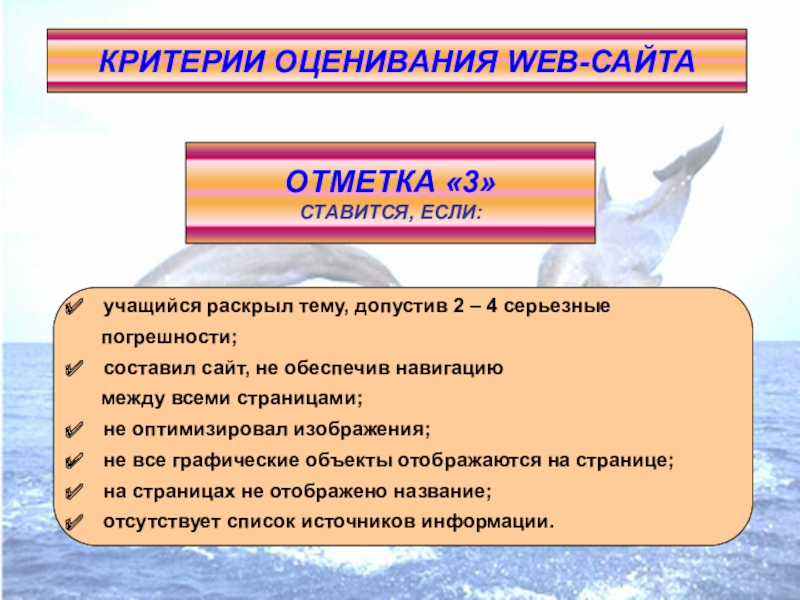 КРИТЕРИИ ОЦЕНИВАНИЯ WEB-САЙТА

ОТМЕТКА «3»
СТАВИТСЯ, ЕСЛИ:

✓ учащийся раскрыл тему, допустив 2 – 4 серьезные погрешности;
✓ составил сайт, не обеспечив навигацию между всеми страницами;
✓ не оптимизировал изображения;
✓ не все графические объекты отображаются на странице;
✓ на страницах не отображено название;
✓ отсутствует список источников информации.